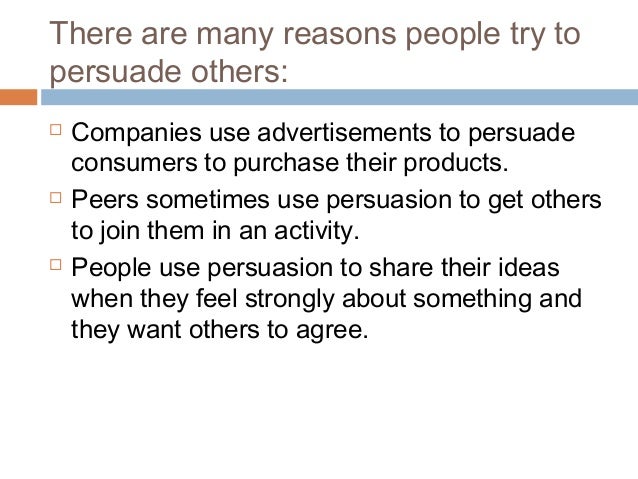 There are many reasons people try to persuade others:

□ Companies use advertisements to persuade consumers to purchase their products.

□ Peers sometimes use persuasion to get others to join them in an activity.

□ People use persuasion to share their ideas when they feel strongly about something and they want others to agree.